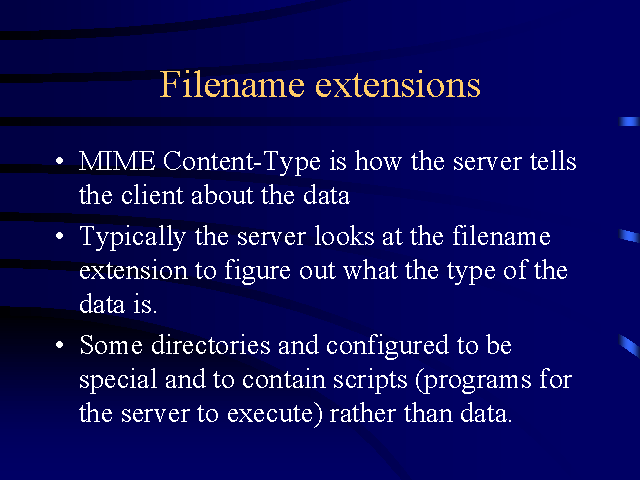 Filename extensions

• MIME Content-Type is how the server tells the client about the data

• Typically the server looks at the filename extension to figure out what the type of the data is.

• Some directories and configured to be special and to contain scripts (programs for the server to execute) rather than data.